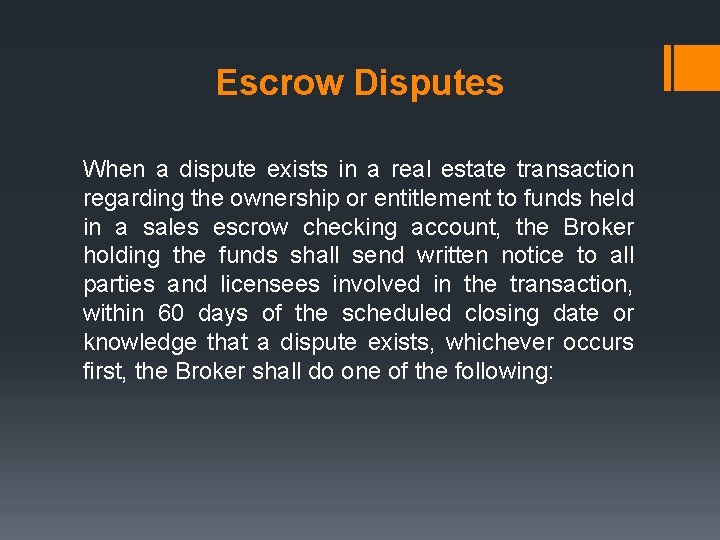 Escrow Disputes

When a dispute exists in a real estate transaction regarding the ownership or entitlement to funds held in a sales escrow checking account, the Broker holding the funds shall send written notice to all parties and licensees involved in the transaction, within 60 days of the scheduled closing date or knowledge that a dispute exists, whichever occurs first, the Broker shall do one of the following: